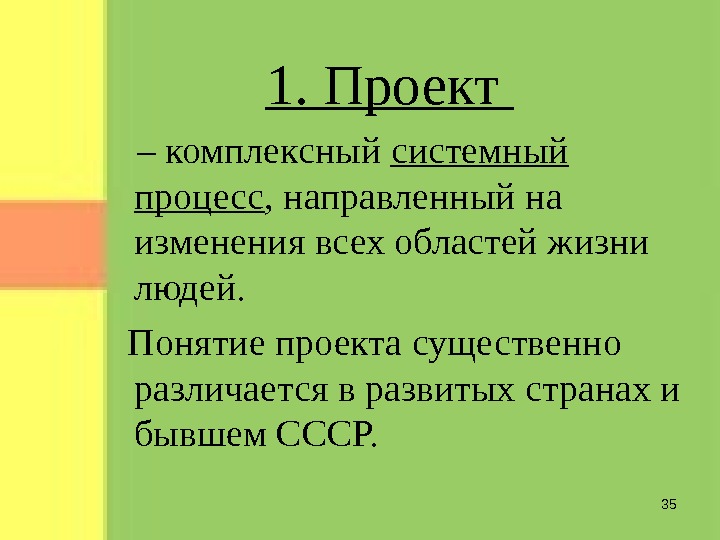 1. Проект

– комплексный системный процесс, направленный на изменения всех областей жизни людей.

Понятие проекта существенно различается в развитых странах и бывшем СССР.

35